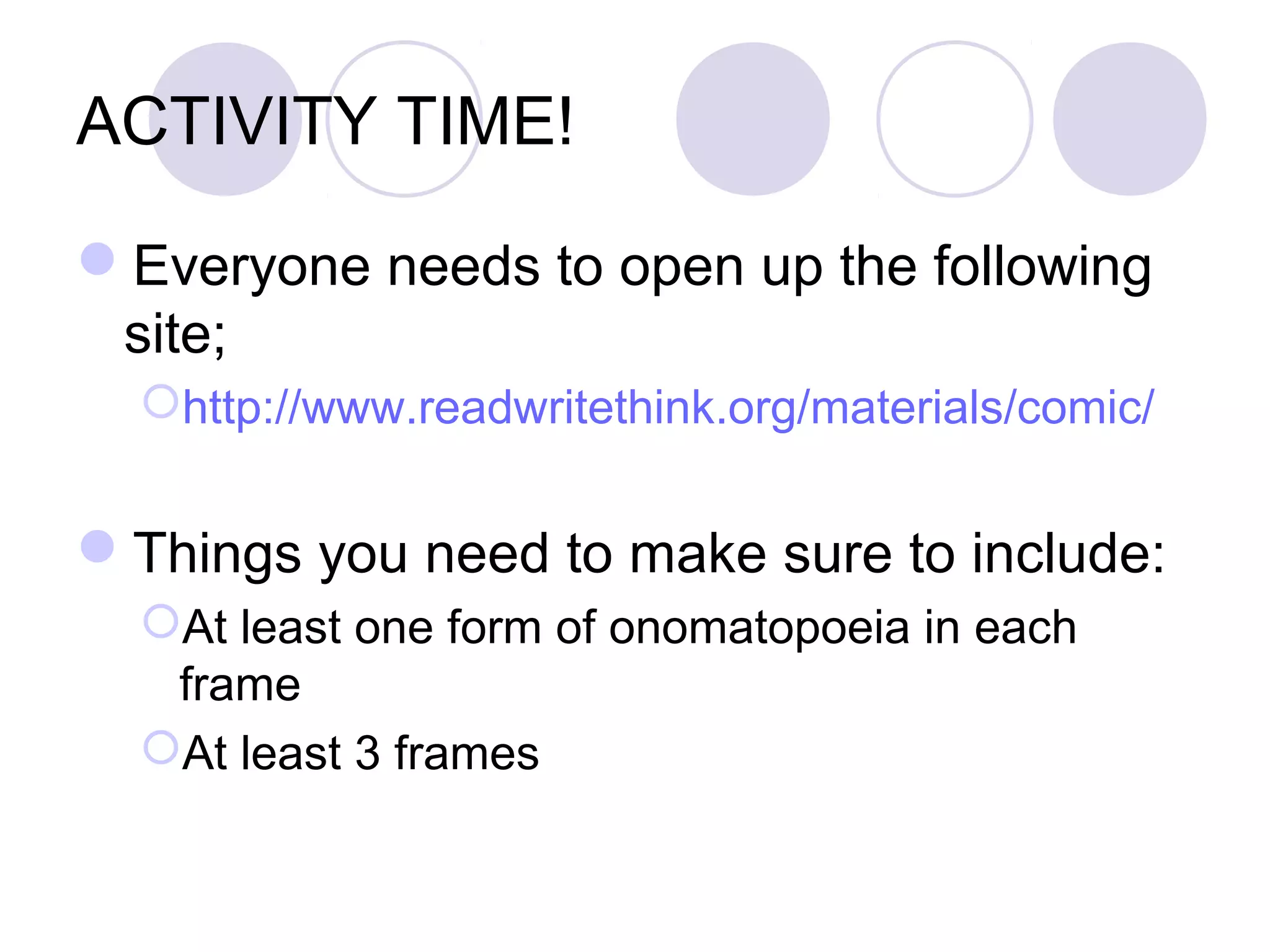 ACTIVITY TIME!

Everyone needs to open up the following site;

http://www.readwritethink.org/materials/comic/

Things you need to make sure to include:

At least one form of onomatopoeia in each frame

At least 3 frames